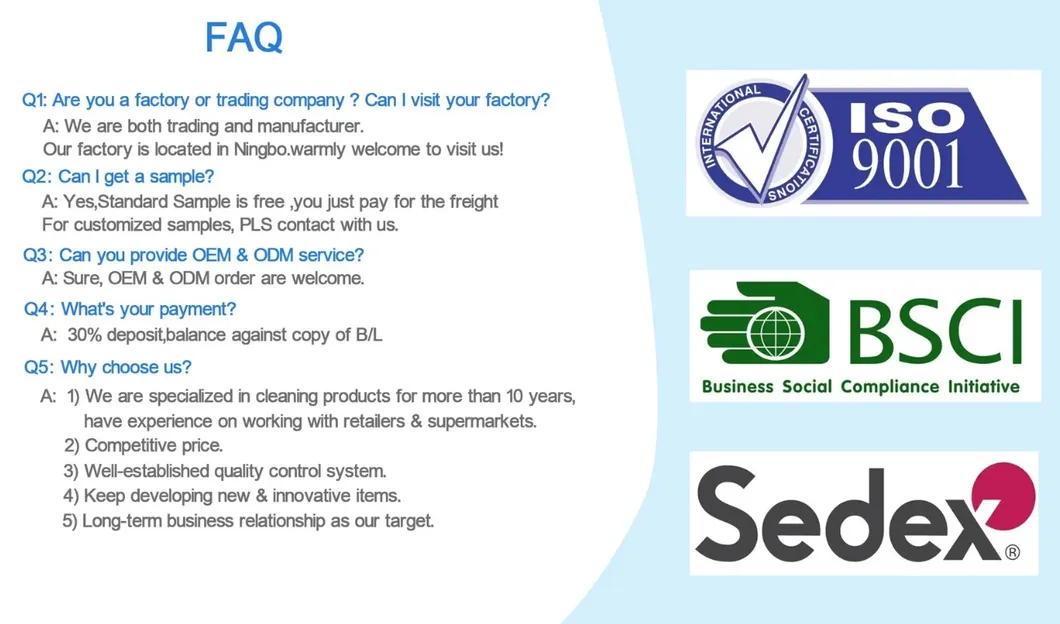 FAQ

Q1: Are you a factory or trading company ? Can I visit your factory?
A: We are both trading and manufacturer.
Our factory is located in Ningbo.warmly welcome to visit us!

Q2: Can I get a sample?
A: Yes,Standard Sample is free ,you just pay for the freight
For customized samples, PLS contact with us.

Q3: Can you provide OEM & ODM service?
A: Sure, OEM & ODM order are welcome.

Q4: What's your payment?
A: 30% deposit,balance against copy of B/L

Q5: Why choose us?
A: 1) We are specialized in cleaning products for more than 10 years, have experience on working with retailers & supermarkets.
2) Competitive price.
3) Well-established quality control system.
4) Keep developing new & innovative items.
5) Long-term business relationship as our target.

INTERNATIONAL CERTIFICATIONS
ISO 9001

BSCI
Business Social Compliance Initiative

Sedex®